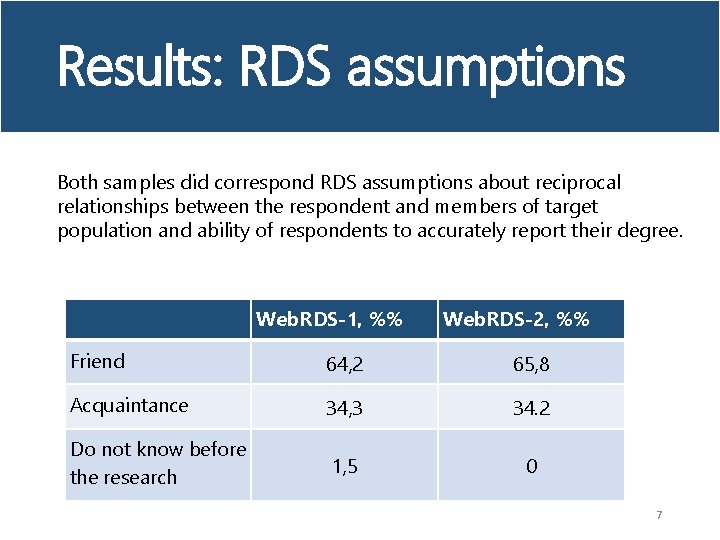 Results: RDS assumptions

Both samples did correspond RDS assumptions about reciprocal relationships between the respondent and members of target population and ability of respondents to accurately report their degree.

| | WebRDS-1, %% | WebRDS-2, %% |
|---|---|---|
| Friend | 64,2 | 65,8 |
| Acquaintance | 34,3 | 34.2 |
| Do not know before the research | 1,5 | 0 |

7